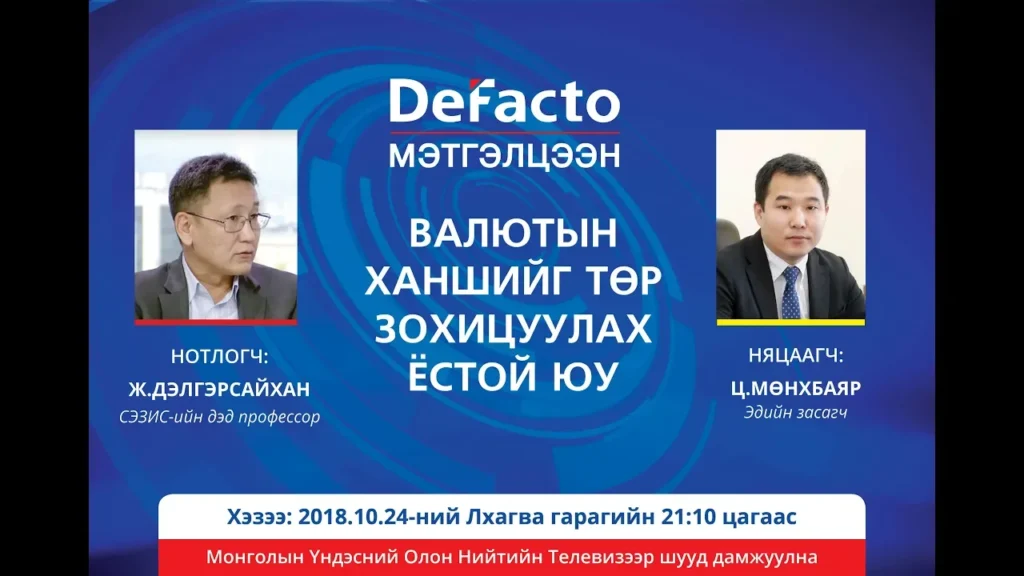 DeFacto
МЭТГЭЛЦЭЭН

ВАЛЮТЫН ХАНШИЙГ ТӨР ЗОХИЦУУЛАХ ЁСТОЙ ЮУ

НОТЛОГЧ:
Ж.ДЭЛГЭРСАЙХАН
СЭЗИС-ийн дэд профессор

НЯЦААГЧ:
Ц.МӨНХБАЯР
Эдийн засагч

Хэзээ: 2018.10.24-ний Лхагва гарагийн 21:10 цагаас

Монголын Үндэсний Олон Нийтийн Телевизээр шууд дамжуулна